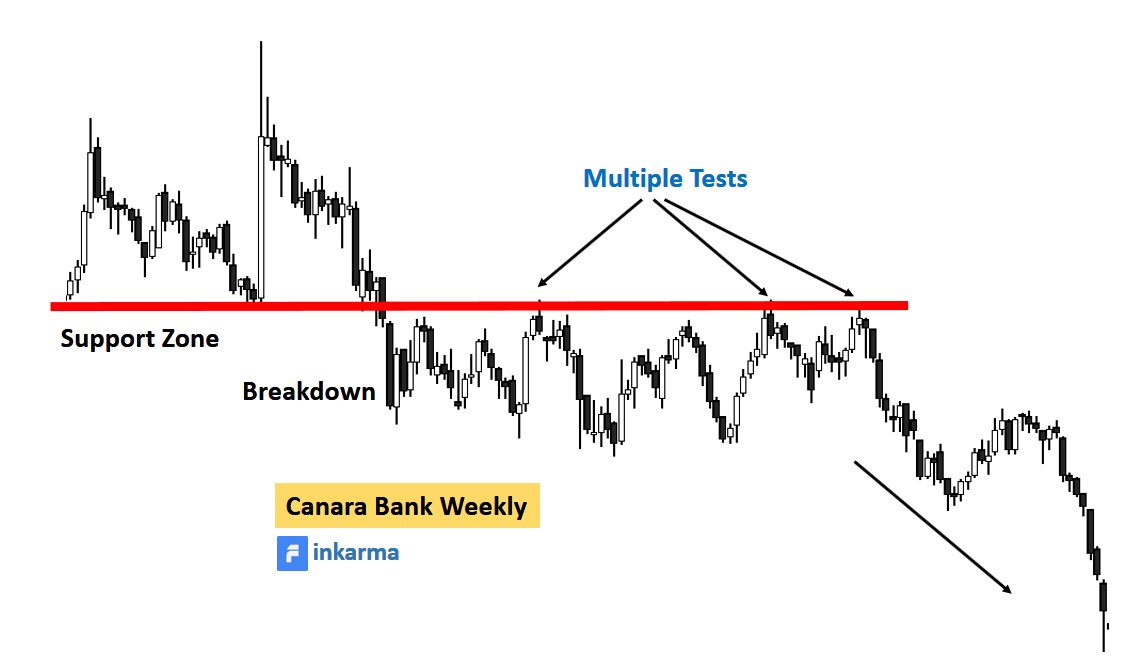 Multiple Tests

Support Zone

Breakdown

Canara Bank Weekly

inkarma